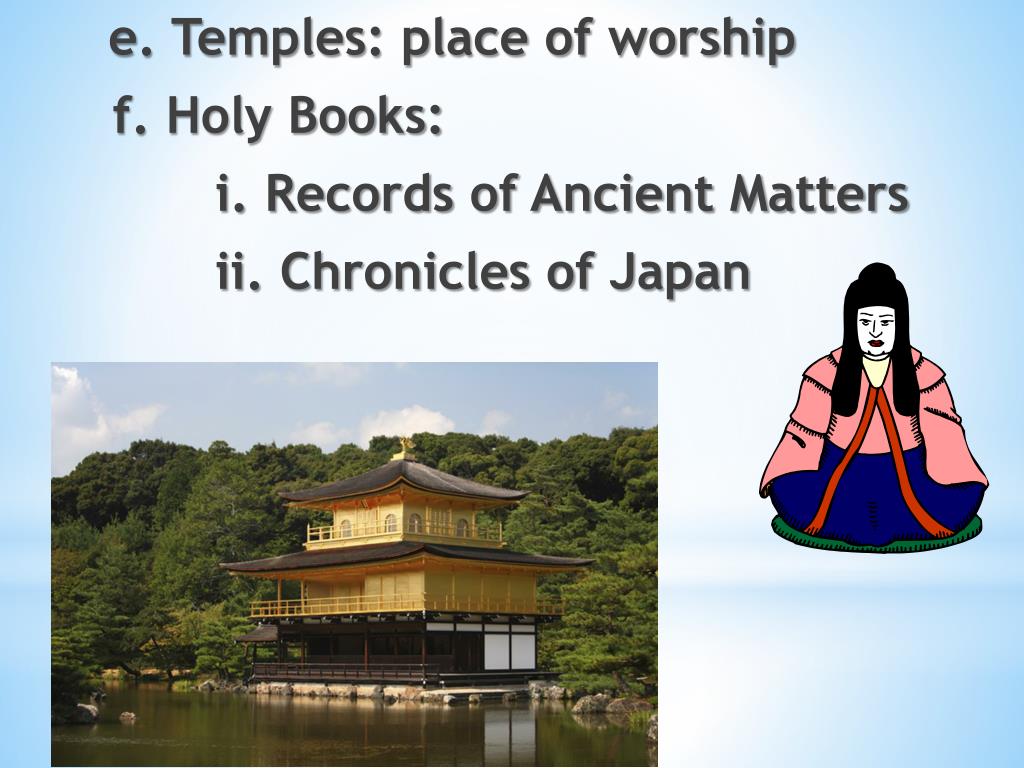 e. Temples: place of worship

f. Holy Books:

i. Records of Ancient Matters

ii. Chronicles of Japan